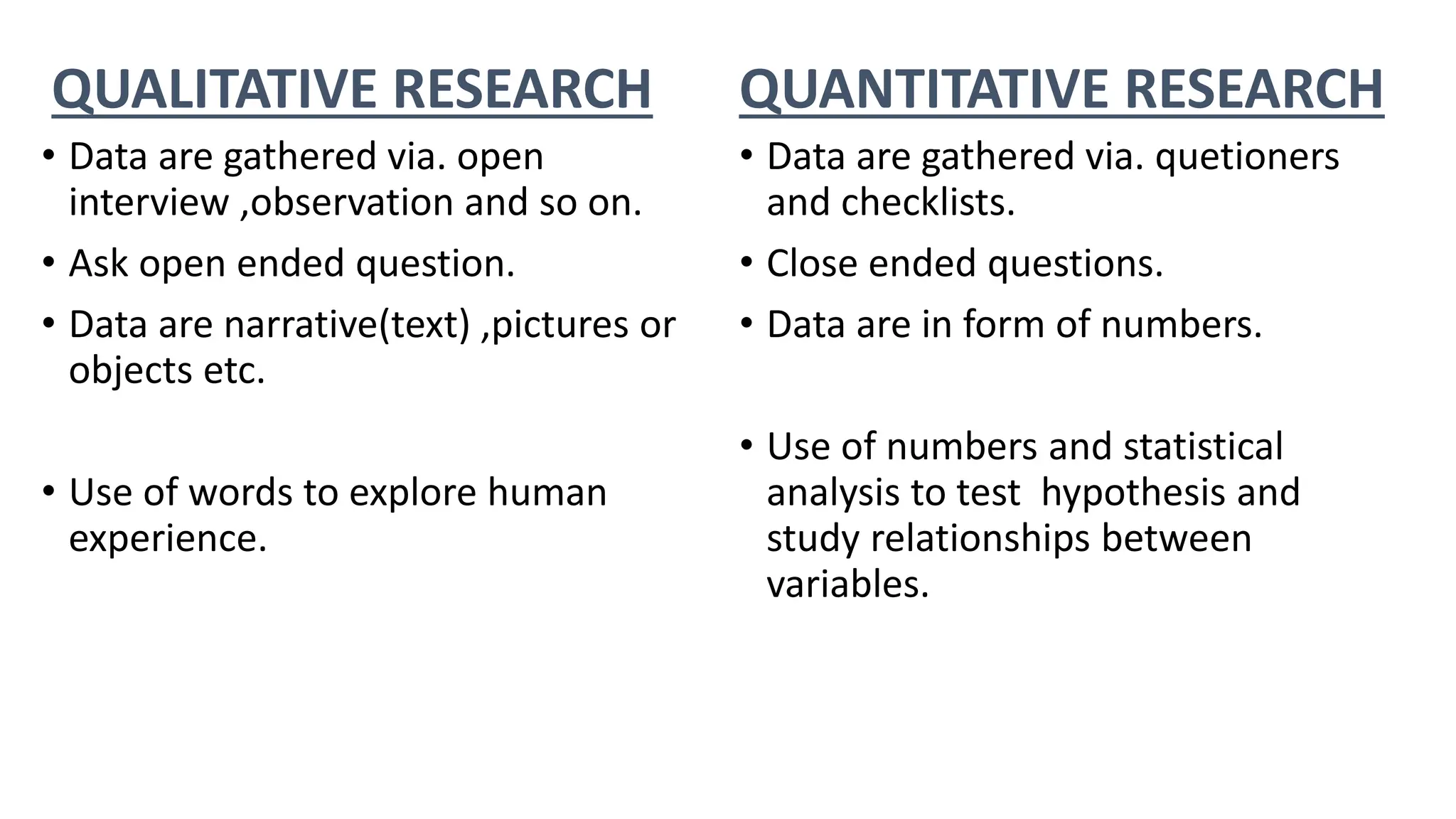 QUALITATIVE RESEARCH

• Data are gathered via. open interview ,observation and so on.
• Ask open ended question.
• Data are narrative(text) ,pictures or objects etc.

• Use of words to explore human experience.

QUANTITATIVE RESEARCH

• Data are gathered via. quetioners and checklists.
• Close ended questions.
• Data are in form of numbers.

• Use of numbers and statistical analysis to test hypothesis and study relationships between variables.